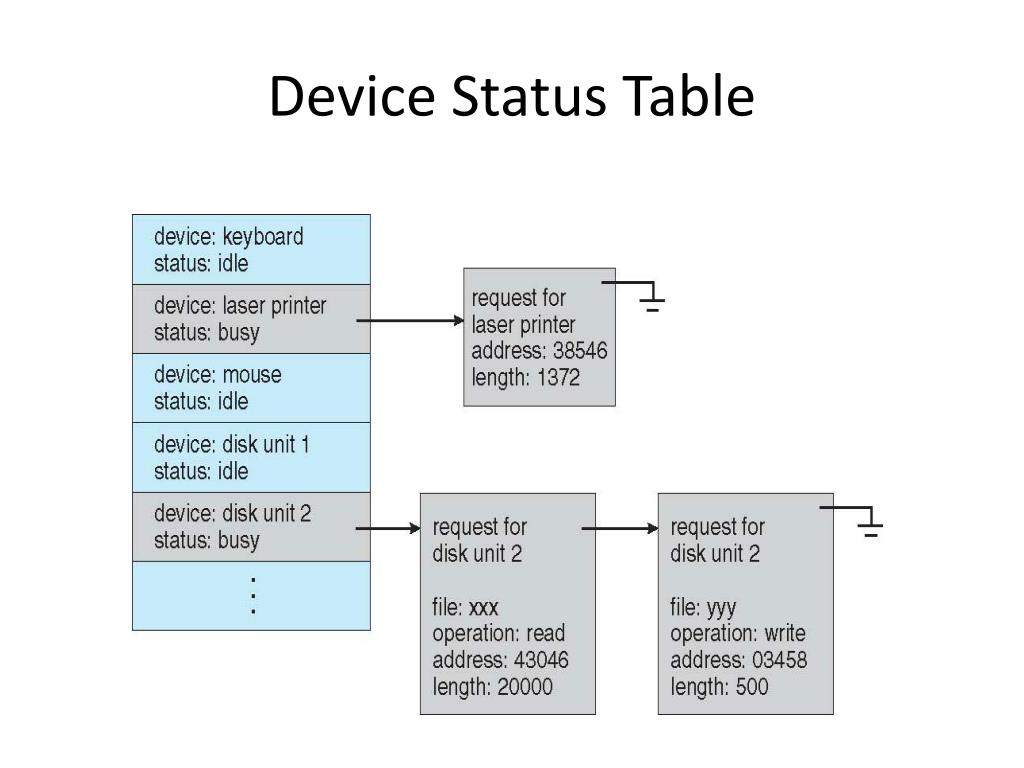 Device Status Table

device: keyboard
status: idle

device: laser printer
status: busy

device: mouse
status: idle

device: disk unit 1
status: idle

device: disk unit 2
status: busy

⋮

request for
laser printer
address: 38546
length: 1372

request for
disk unit 2

file: xxx
operation: read
address: 43046
length: 20000

request for
disk unit 2

file: yyy
operation: write
address: 03458
length: 500